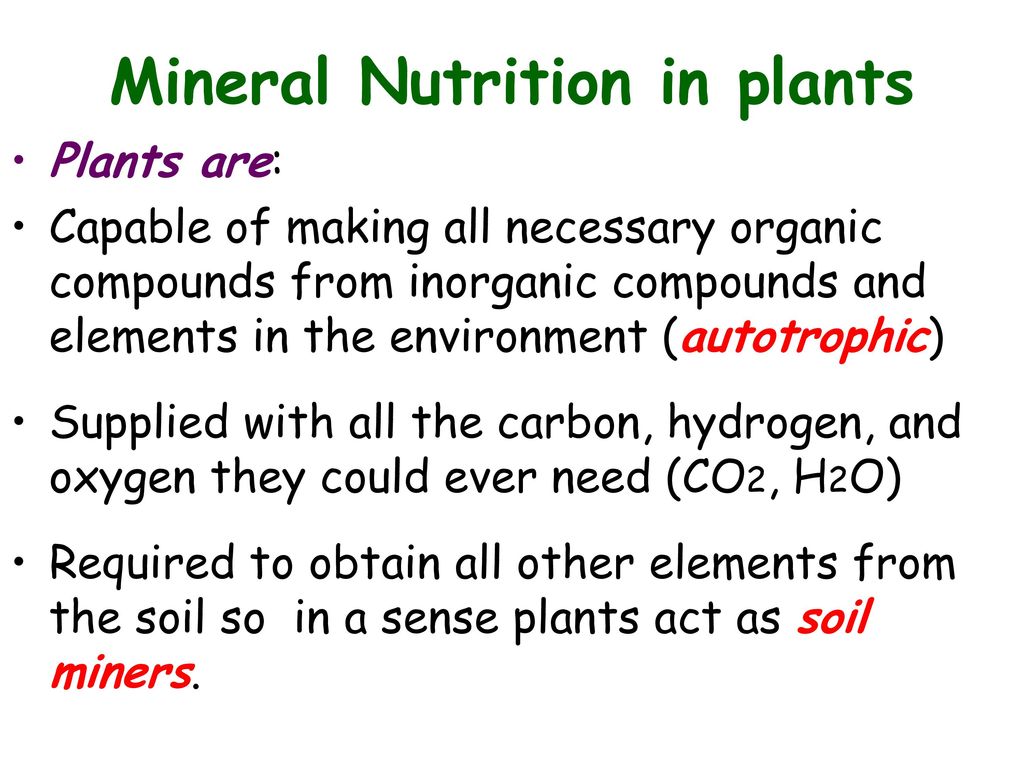 Mineral Nutrition in plants

• Plants are:

• Capable of making all necessary organic compounds from inorganic compounds and elements in the environment (autotrophic)

• Supplied with all the carbon, hydrogen, and oxygen they could ever need ($CO_2$, $H_2O$)

• Required to obtain all other elements from the soil so in a sense plants act as soil miners.